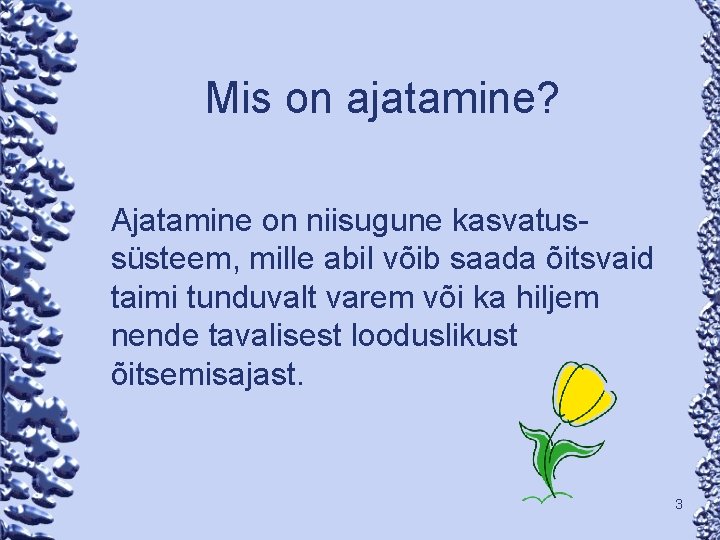 Mis on ajatamine?

Ajatamine on niisugune kasvatussüsteem, mille abil võib saada õitsvaid taimi tunduvalt varem või ka hiljem nende tavalisest looduslikust õitsemisajast.

3